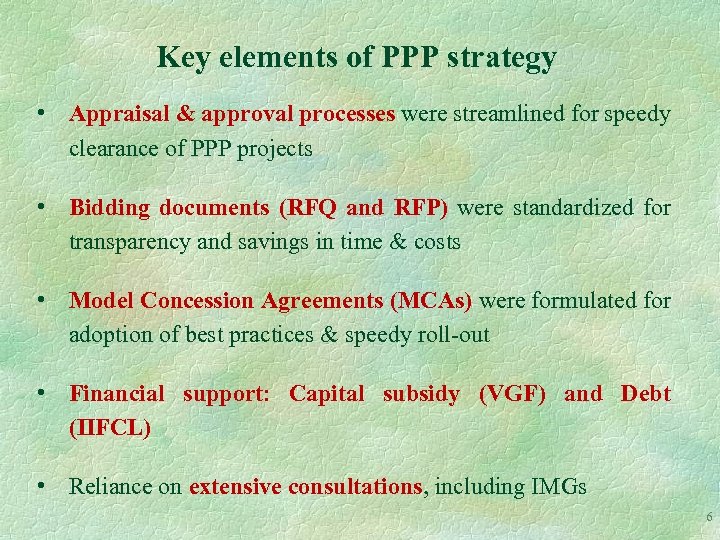 Key elements of PPP strategy

• Appraisal & approval processes were streamlined for speedy clearance of PPP projects

• Bidding documents (RFQ and RFP) were standardized for transparency and savings in time & costs

• Model Concession Agreements (MCAs) were formulated for adoption of best practices & speedy roll-out

• Financial support: Capital subsidy (VGF) and Debt (IIFCL)

• Reliance on extensive consultations, including IMGs

6